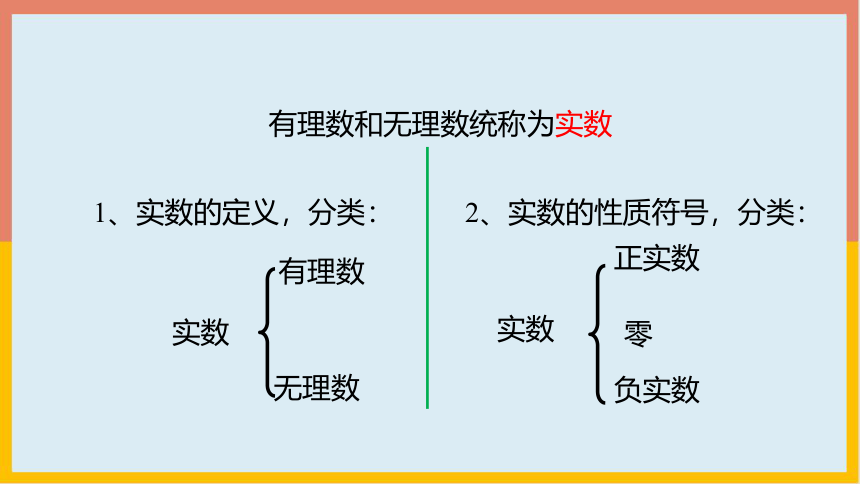 有理数和无理数统称为实数

1、实数的定义，分类：

实数 有理数
无理数

2、实数的性质符号，分类：

实数 正实数
零
负实数